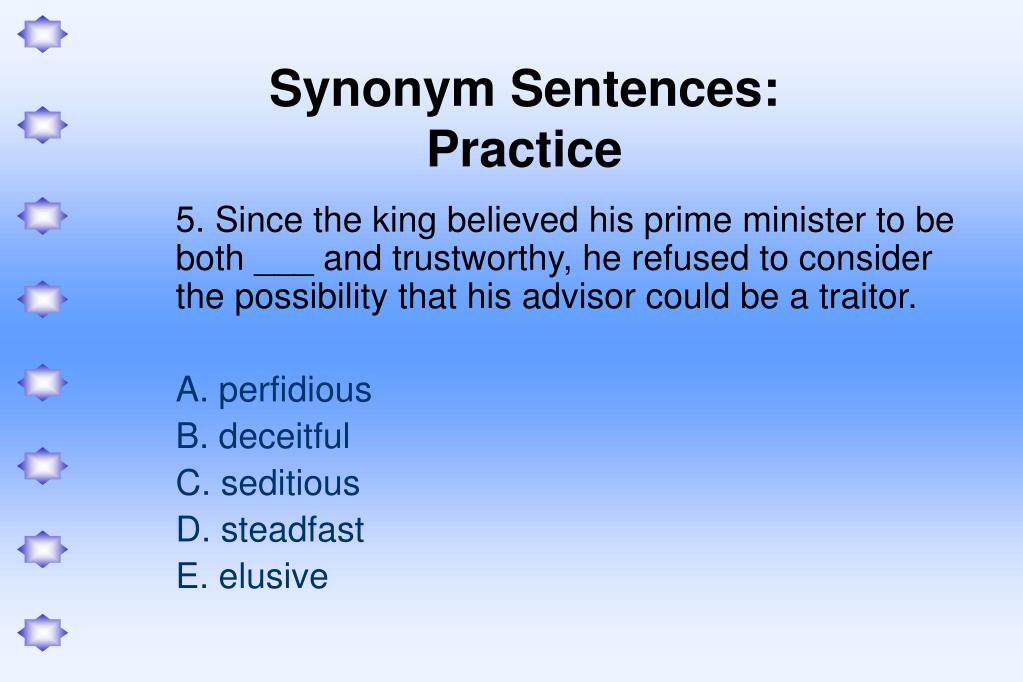 Synonym Sentences: Practice

5. Since the king believed his prime minister to be both ___ and trustworthy, he refused to consider the possibility that his advisor could be a traitor.

A. perfidious
B. deceitful
C. seditious
D. steadfast
E. elusive